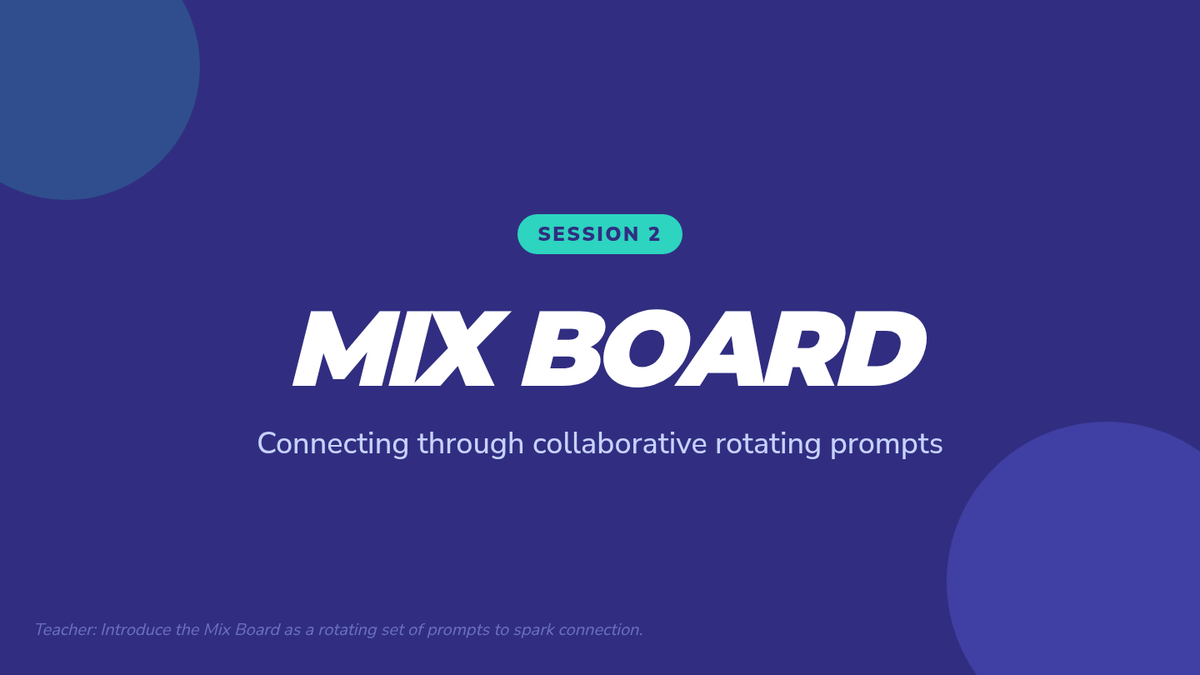 SESSION 2

MIX BOARD

Connecting through collaborative rotating prompts

Teacher: Introduce the Mix Board as a rotating set of prompts to spark connection.